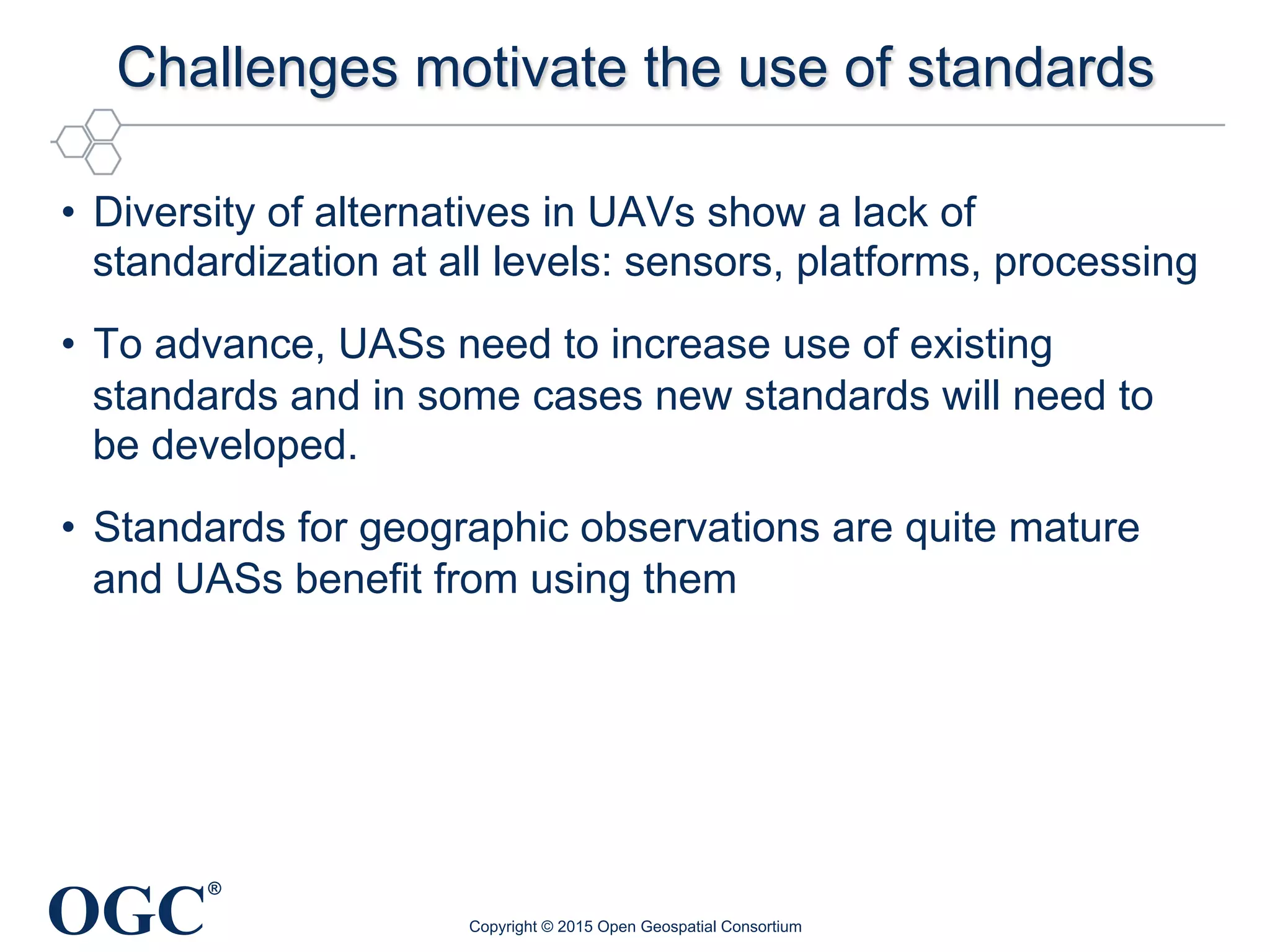 Challenges motivate the use of standards

• Diversity of alternatives in UAVs show a lack of standardization at all levels: sensors, platforms, processing

• To advance, UASs need to increase use of existing standards and in some cases new standards will need to be developed.

• Standards for geographic observations are quite mature and UASs benefit from using them

OGC®

Copyright © 2015 Open Geospatial Consortium